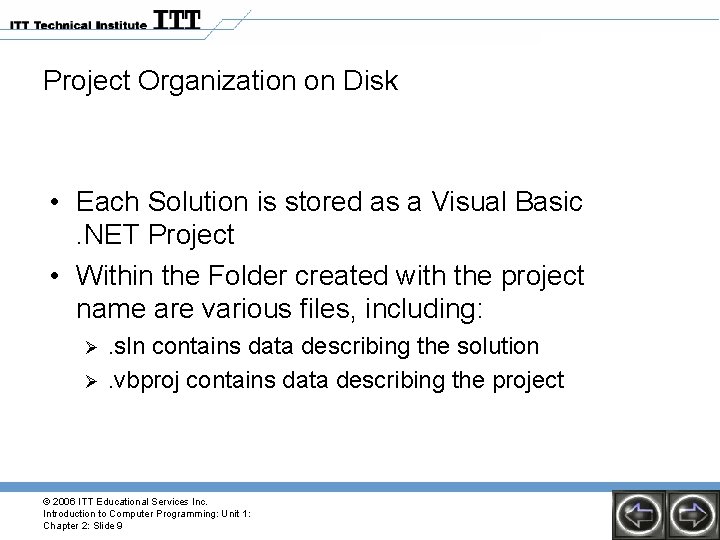 ITT Technical Institute ITT

Project Organization on Disk

• Each Solution is stored as a Visual Basic .NET Project

• Within the Folder created with the project name are various files, including:

➢ .sln contains data describing the solution

➢ .vbproj contains data describing the project

© 2006 ITT Educational Services Inc.
Introduction to Computer Programming: Unit 1:
Chapter 2: Slide 9